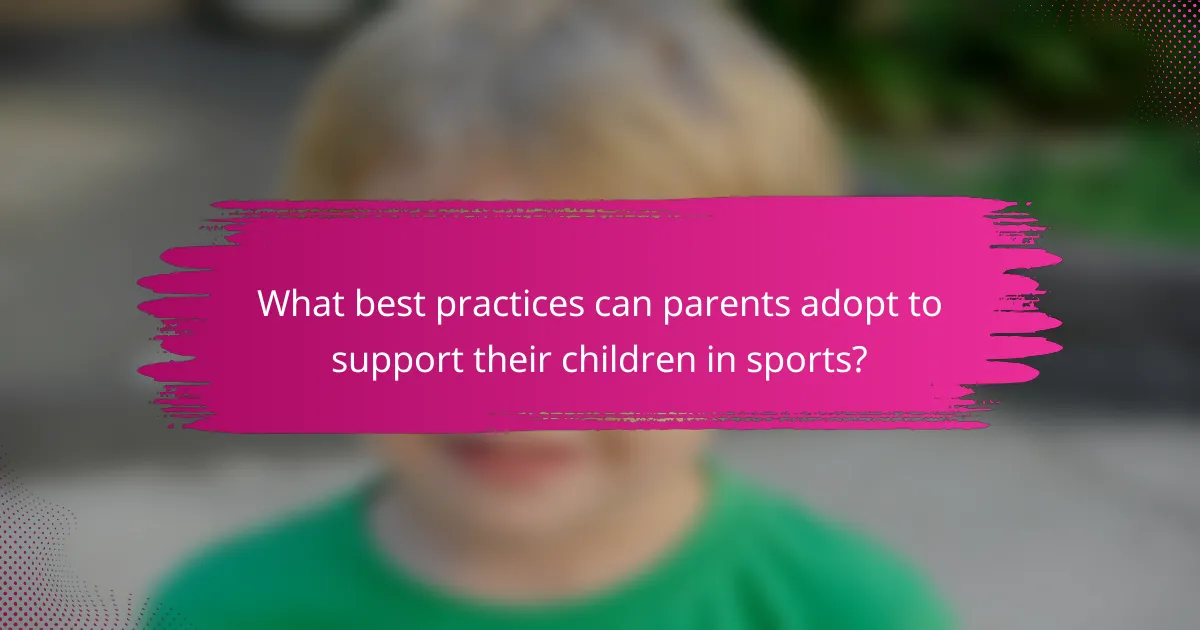 What best practices can parents adopt to support their children in sports?